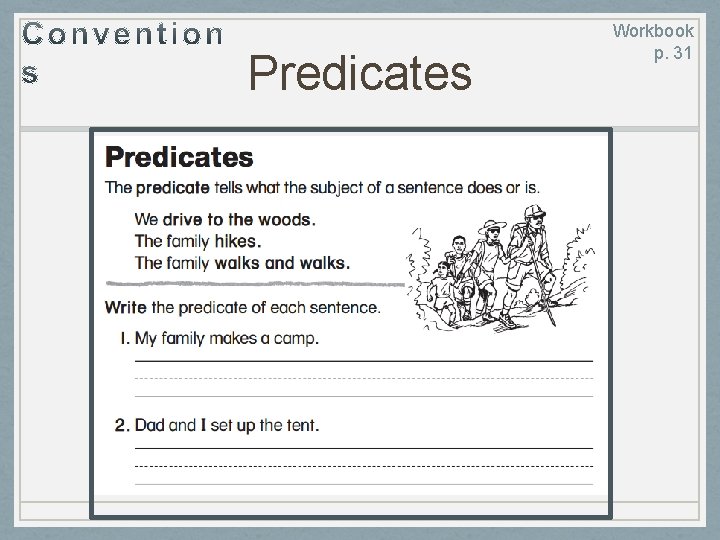 Convention s

Predicates

Workbook p. 31

Predicates

The predicate tells what the subject of a sentence does or is.

We drive to the woods.
The family hikes.
The family walks and walks.

Write the predicate of each sentence.

1. My family makes a camp.

2. Dad and I set up the tent.